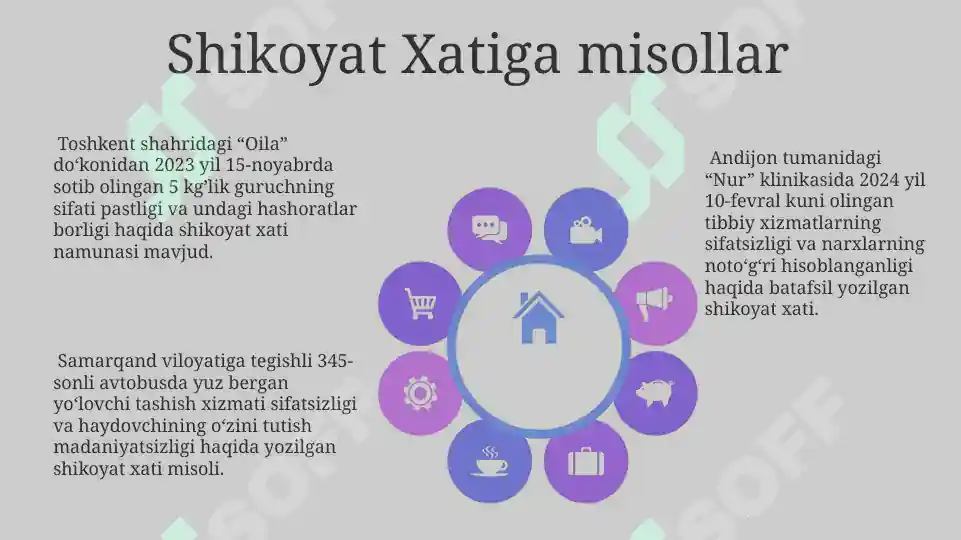 Shikoyat Xatiga misollar

Toshkent shahridagi “Oila” do‘konidan 2023 yil 15-noyabrda sotib olingan 5 kg’lik guruchning sifati pastligi va undagi hashoratlar borligi haqida shikoyat xati namunasi mavjud.

Samarqand viloyatiga tegishli 345-sonli avtobusda yuz bergan yo‘lovchi tashish xizmati sifatsizligi va haydovchining o‘zini tutish madaniyatsizligi haqida yozilgan shikoyat xati misoli.

Andijon tumanidagi “Nur” klinikasida 2024 yil 10-fevral kuni olingan tibbiy xizmatlarning sifatsizligi va narxlarning noto‘g‘ri hisoblanganligi haqida batafsil yozilgan shikoyat xati.

SOFF